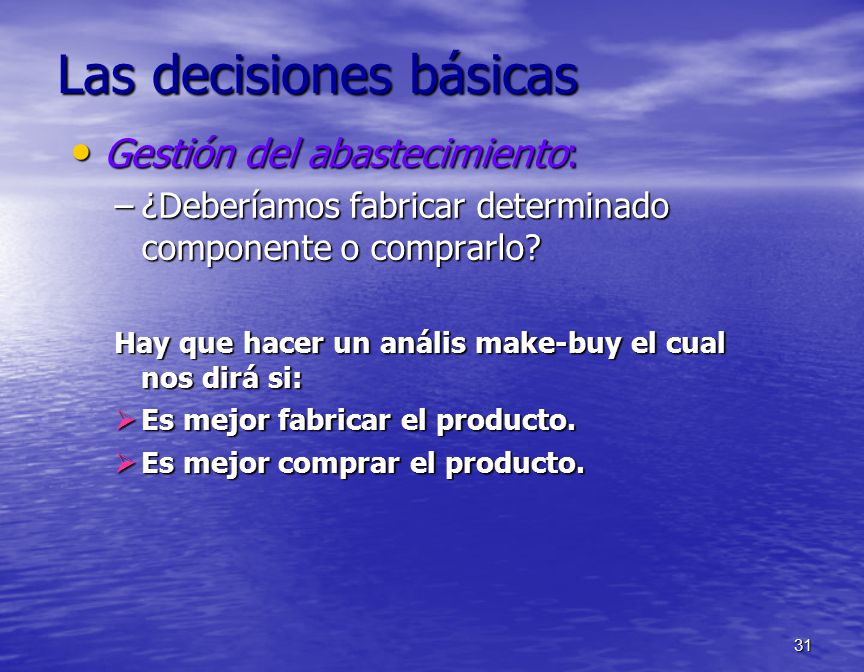 Las decisiones básicas

• Gestión del abastecimiento:

– ¿Deberíamos fabricar determinado componente o comprarlo?

Hay que hacer un anális make-buy el cual nos dirá si:

➢ Es mejor fabricar el producto.

➢ Es mejor comprar el producto.

31